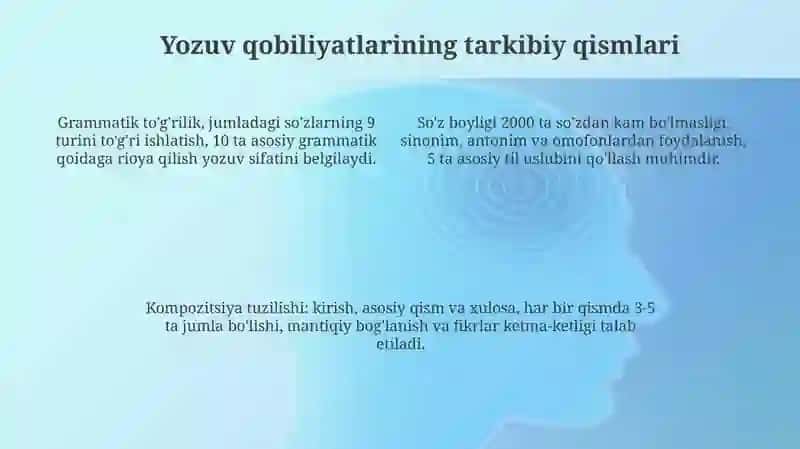 Yozuv qobiliyatlarining tarkibiy qismlari

Grammatik to'g'rilik, jumladagi so'zlarning 9 turini to'g'ri ishlatish, 10 ta asosiy grammatik qoidaga rioya qilish yozuv sifatini belgilaydi.

So'z boyligi 2000 ta so'zdan kam bo'lmasligi, sinonim, antonim va omofonlardan foydalanish, 5 ta asosiy til uslubini qo'llash muhimdir.

Kompozitsiya tuzilishi: kirish, asosiy qism va xulosa, har bir qismda 3-5 ta jumla bo'lishi, mantiqiy bog'lanish va fikrlar ketma-ketligi talab etiladi.